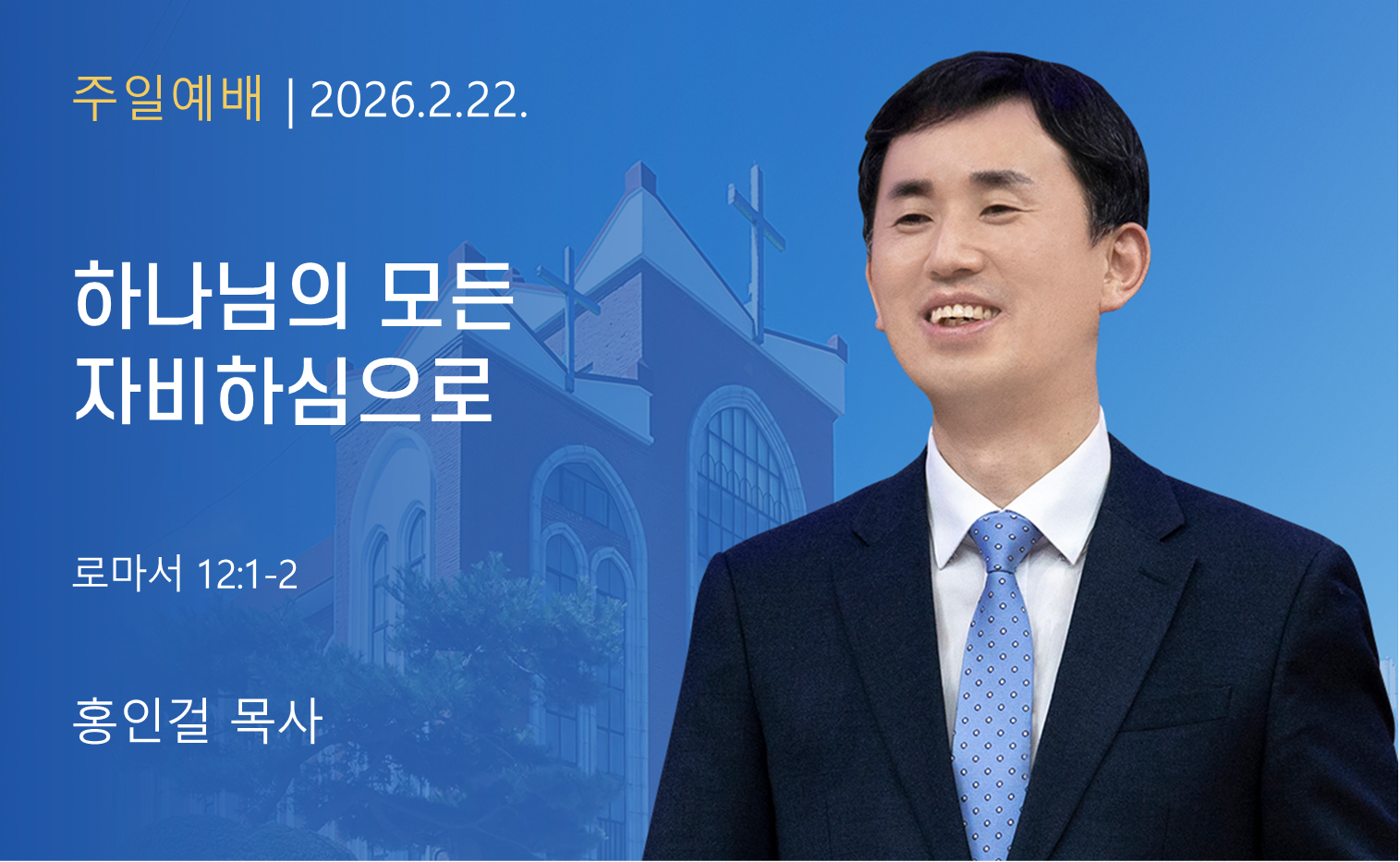 주일예배 | 2026.2.22.

하나님의 모든
자비하심으로

로마서 12:1-2

홍인걸 목사